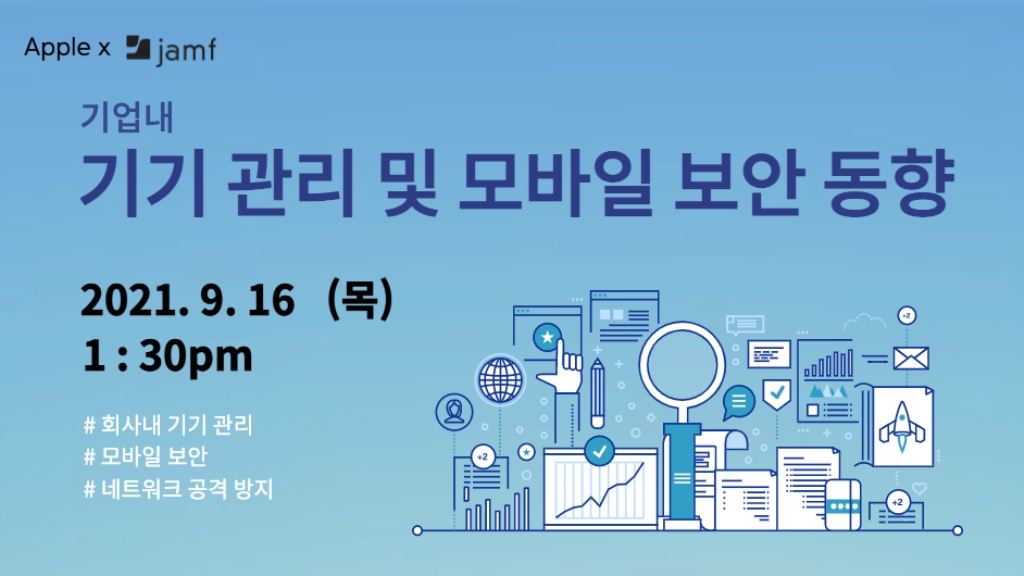 Apple x jamf

기업내

기기 관리 및 모바일 보안 동향

2021. 9. 16 (목)

1 : 30pm

# 회사내 기기 관리

# 모바일 보안

# 네트워크 공격 방지

+2

+2

+2